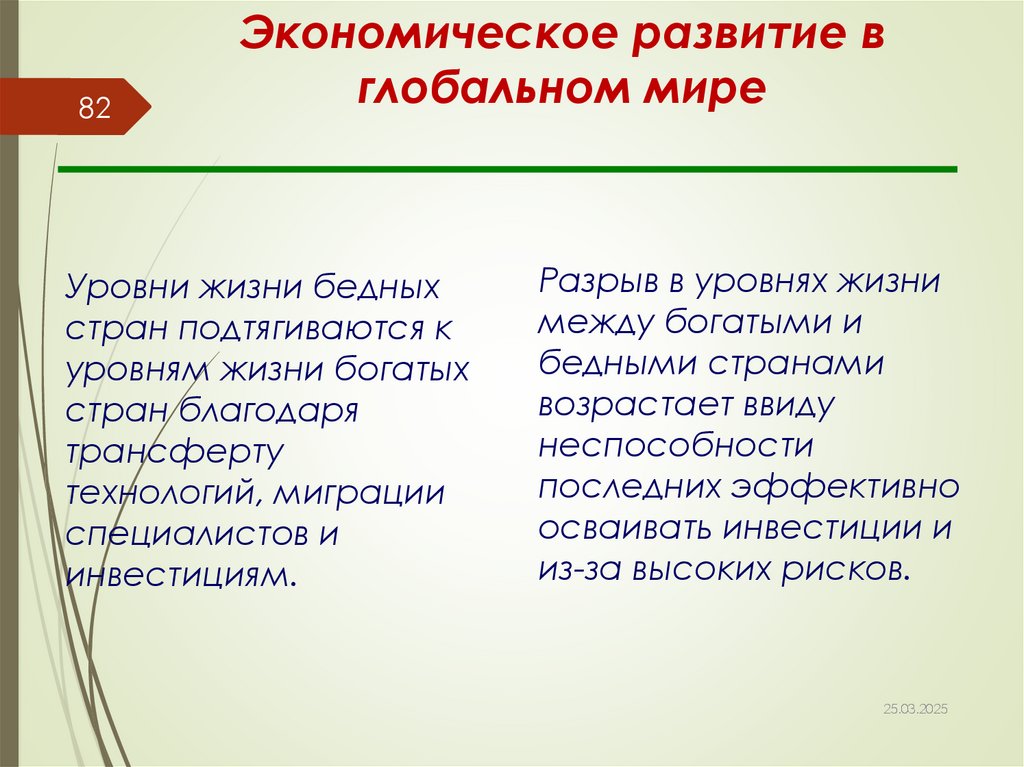 Экономическое развитие в глобальном мире

82

Уровни жизни бедных стран подтягиваются к уровням жизни богатых стран благодаря трансферту технологий, миграции специалистов и инвестициям.

Разрыв в уровнях жизни между богатыми и бедными странами возрастает ввиду неспособности последних эффективно осваивать инвестиции и из-за высоких рисков.

25.03.2025